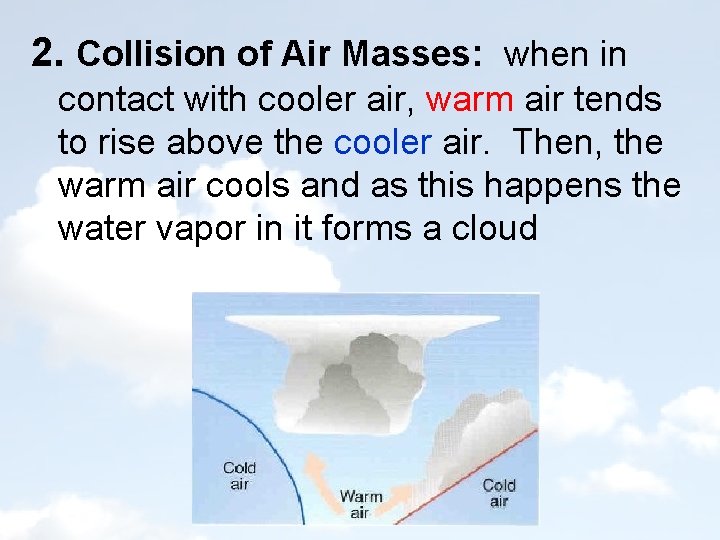 2. Collision of Air Masses: when in contact with cooler air, warm air tends to rise above the cooler air. Then, the warm air cools and as this happens the water vapor in it forms a cloud

Cold air

Warm air

Cold air